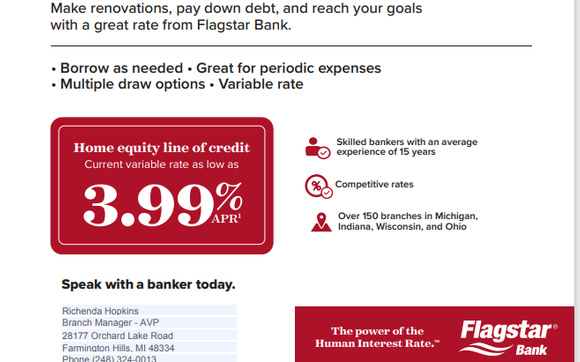 Make renovations, pay down debt, and reach your goals with a great rate from Flagstar Bank.

• Borrow as needed • Great for periodic expenses
• Multiple draw options • Variable rate

Home equity line of credit
Current variable rate as low as
3.99% APR¹

Skilled bankers with an average experience of 15 years

Competitive rates

Over 150 branches in Michigan, Indiana, Wisconsin, and Ohio

Speak with a banker today.

Richenda Hopkins
Branch Manager - AVP
28177 Orchard Lake Road
Farmington Hills, MI 48334
Phone (248) 324-0013

The power of the Human Interest Rate.™

Flagstar® Bank